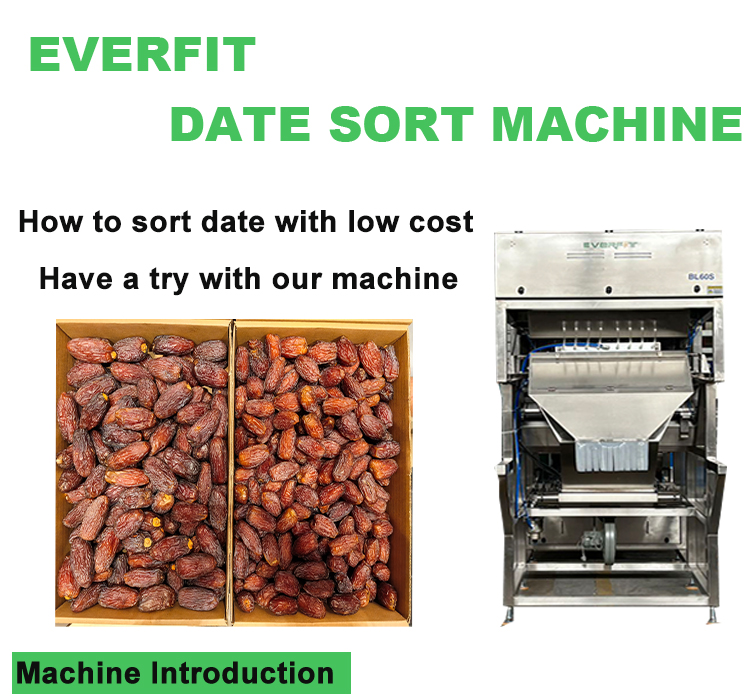 EVERFIT

DATE SORT MACHINE

How to sort date with low cost

Have a try with our machine

EVERFIT

BL60S

Machine Introduction